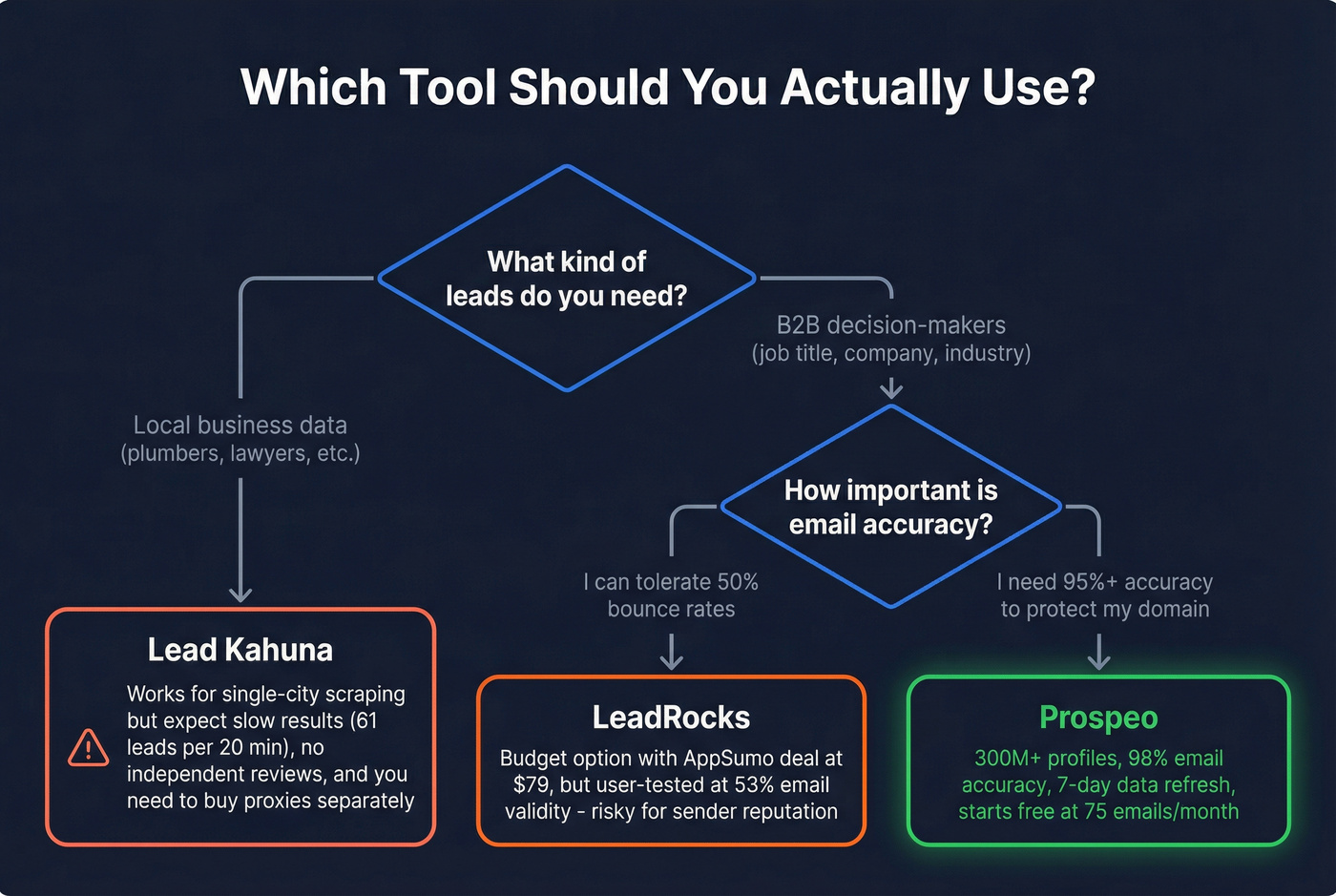 Which Tool Should You Actually Use?

What kind of leads do you need?

Local business data (plumbers, lawyers, etc.)

B2B decision-makers (job title, company, industry)

How important is email accuracy?

I can tolerate 50% bounce rates

I need 95%+ accuracy to protect my domain

Lead Kahuna

Works for single-city scraping but expect slow results (61 leads per 20 min), no independent reviews, and you need to buy proxies separately

LeadRocks

Budget option with AppSumo deal at $79, but user-tested at 53% email validity - risky for sender reputation

Prospeo

300M+ profiles, 98% email accuracy, 7-day data refresh, starts free at 75 emails/month